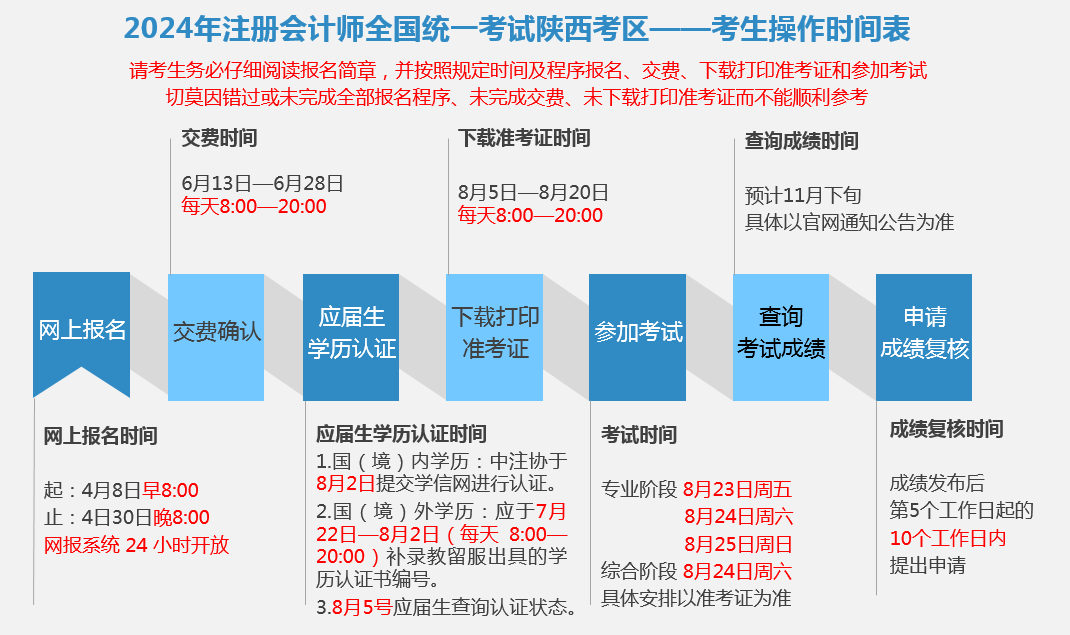 2024年注册会计师全国统一考试陕西考区——考生操作时间表

请考生务必仔细阅读报名简章，并按照规定时间及程序报名、交费、下载打印准考证和参加考试
切莫因错过或未完成全部报名程序、未完成交费、未下载打印准考证而不能顺利参考

交费时间
6月13日—6月28日
每天8:00—20:00

下载准考证时间
8月5日—8月20日
每天8:00—20:00

查询成绩时间
预计11月下旬
具体以官网通知公告为准

网上报名

交费确认

应届生学历认证

下载打印准考证

参加考试

查询考试成绩

申请成绩复核

网上报名时间
起：4月8日早8:00
止：4日30日晚8:00
网报系统 24 小时开放

应届生学历认证时间
1.国（境）内学历：中注协于8月2日提交学信网进行认证。
2.国（境）外学历：应于7月22日—8月2日（每天 8:00—20:00）补录教留服出具的学历认证书编号。
3.8月5号应届生查询认证状态。

考试时间
专业阶段 8月23日周五
8月24日周六
8月25日周日
综合阶段 8月24日周六
具体安排以准考证为准

成绩复核时间
成绩发布后
第5个工作日起的
10个工作日内
提出申请